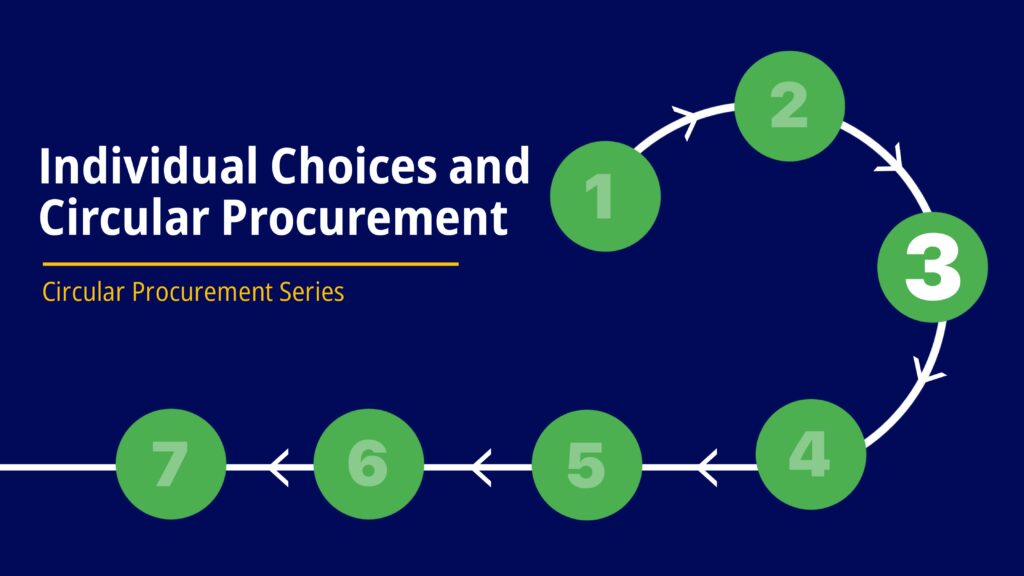 Individual Choices and Circular Procurement

Circular Procurement Series

1
2
3
4
5
6
7